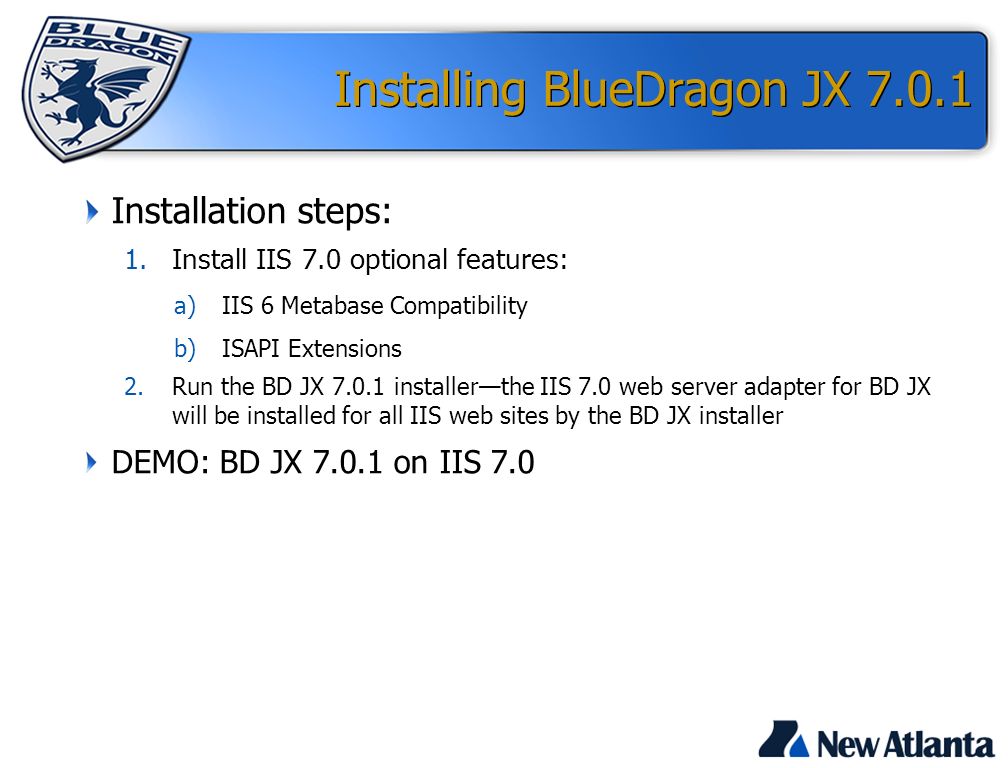 BLUE DRAGON

Installing BlueDragon JX 7.0.1

Installation steps:

1. Install IIS 7.0 optional features:

a) IIS 6 Metabase Compatibility

b) ISAPI Extensions

2. Run the BD JX 7.0.1 installer—the IIS 7.0 web server adapter for BD JX will be installed for all IIS web sites by the BD JX installer

DEMO: BD JX 7.0.1 on IIS 7.0

New Atlanta